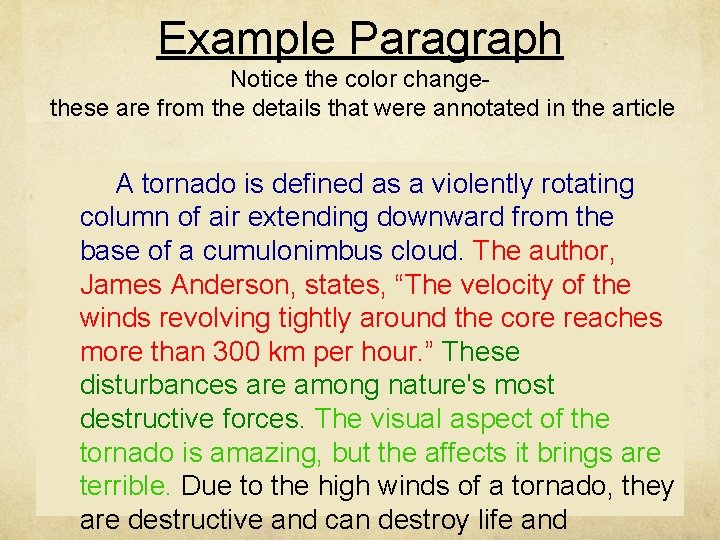 Example Paragraph

Notice the color change-
these are from the details that were annotated in the article

A tornado is defined as a violently rotating column of air extending downward from the base of a cumulonimbus cloud. The author, James Anderson, states, “The velocity of the winds revolving tightly around the core reaches more than 300 km per hour.” These disturbances are among nature's most destructive forces. The visual aspect of the tornado is amazing, but the affects it brings are terrible. Due to the high winds of a tornado, they are destructive and can destroy life and